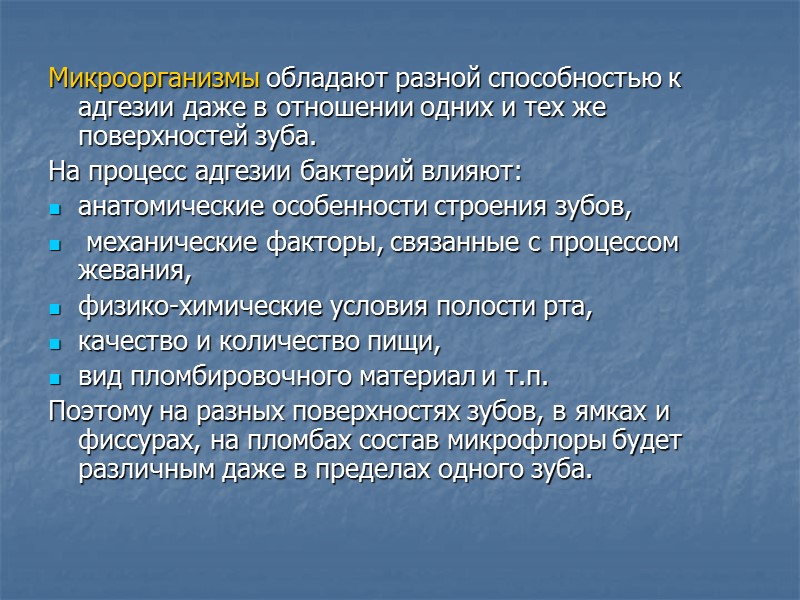 Микроорганизмы обладают разной способностью к адгезии даже в отношении одних и тех же поверхностей зуба.

На процесс адгезии бактерий влияют:

- анатомические особенности строения зубов,
- механические факторы, связанные с процессом жевания,
- физико-химические условия полости рта,
- качество и количество пищи,
- вид пломбировочного материал и т.п.

Поэтому на разных поверхностях зубов, в ямках и фиссурах, на пломбах состав микрофлоры будет различным даже в пределах одного зуба.